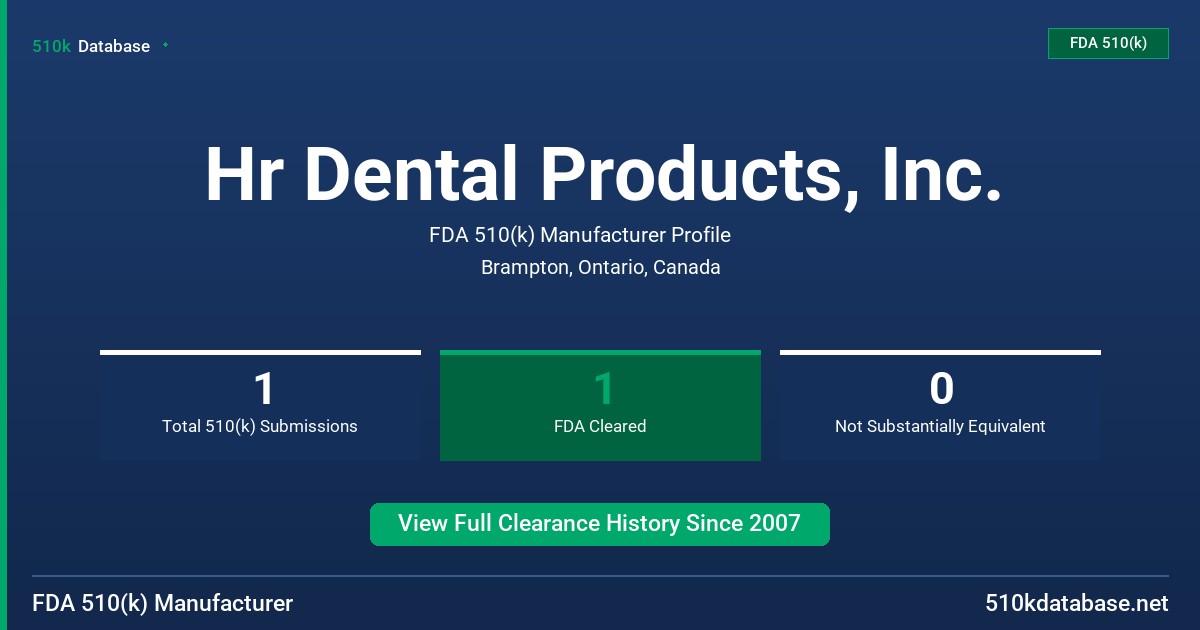 510k Database

FDA 510(k)

Hr Dental Products, Inc.

FDA 510(k) Manufacturer Profile

Brampton, Ontario, Canada

1
Total 510(k) Submissions

1
FDA Cleared

0
Not Substantially Equivalent

View Full Clearance History Since 2007

FDA 510(k) Manufacturer

510kdatabase.net